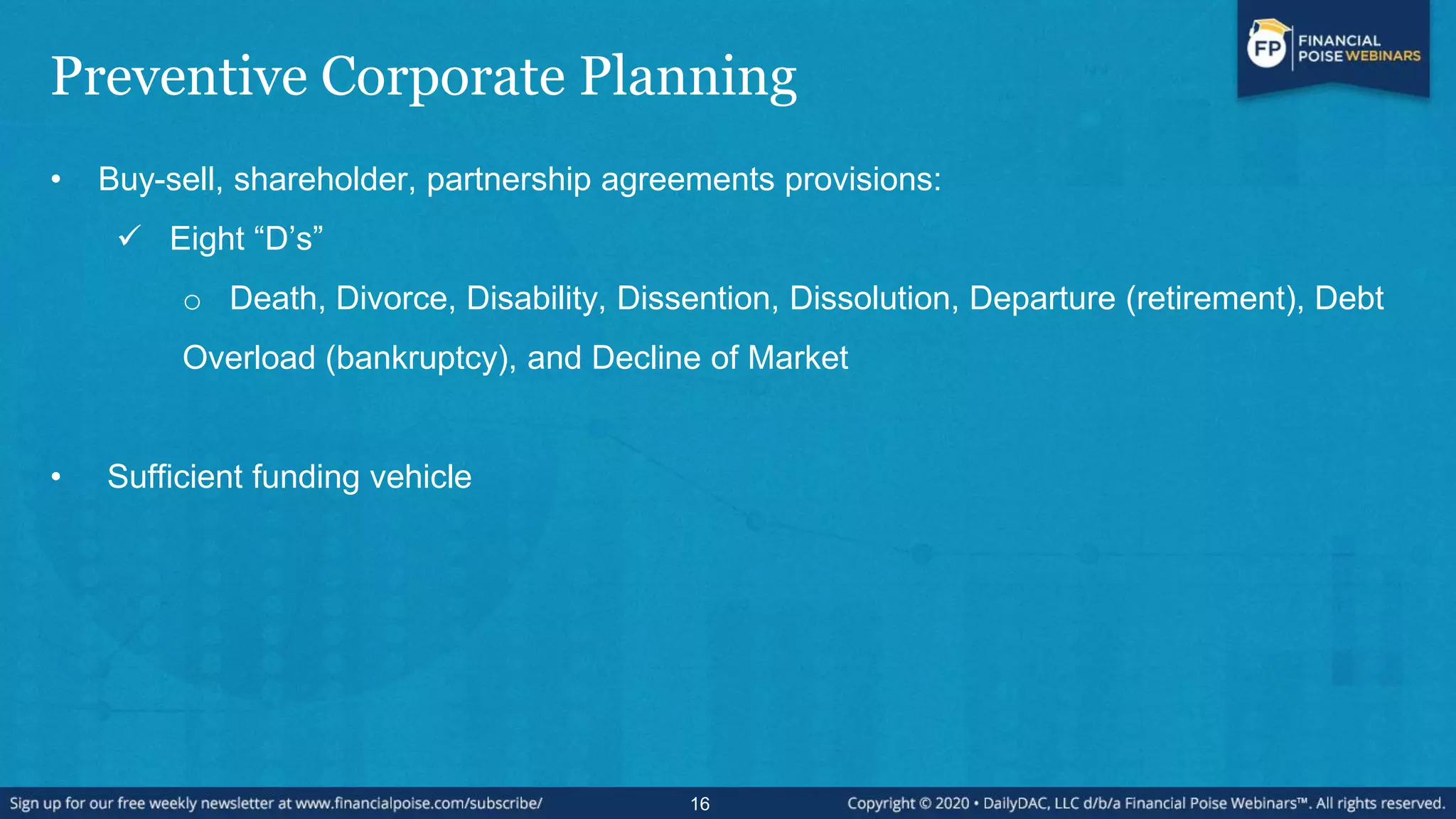 FP FINANCIAL POISE WEBINARS

Preventive Corporate Planning

• Buy-sell, shareholder, partnership agreements provisions:

✓ Eight “D’s”

o Death, Divorce, Disability, Dissention, Dissolution, Departure (retirement), Debt Overload (bankruptcy), and Decline of Market

• Sufficient funding vehicle

Sign up for our free weekly newsletter at www.financialpoise.com/subscribe/

16

Copyright © 2020 • DailyDAC, LLC d/b/a Financial Poise Webinars™. All rights reserved.